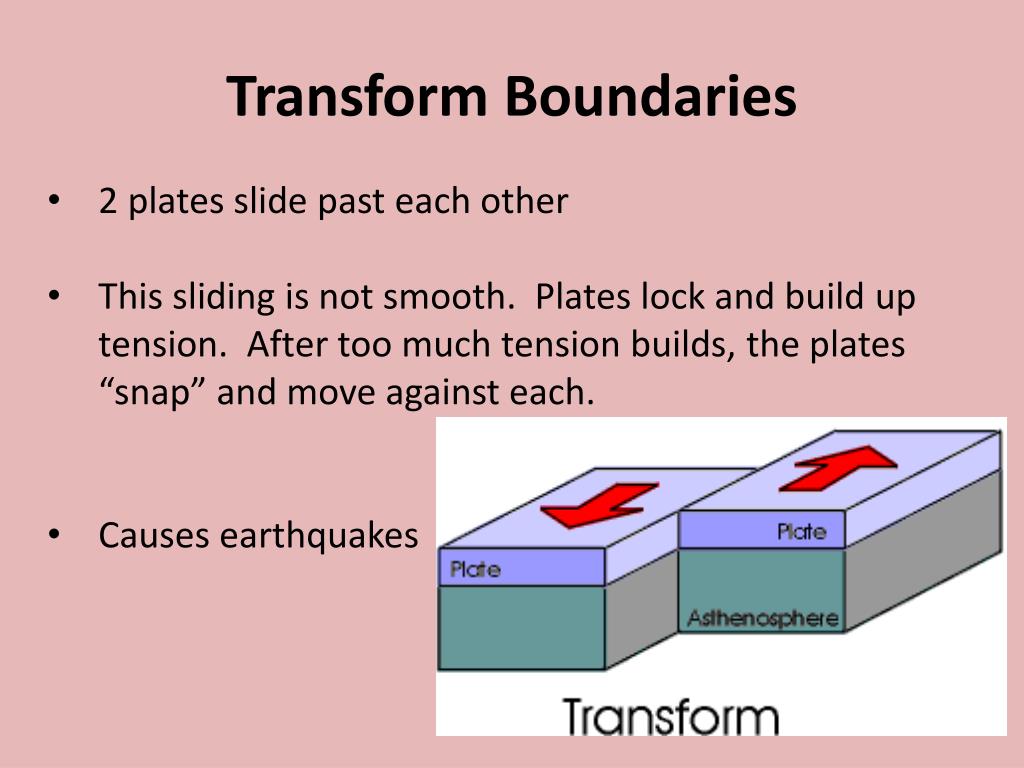 Transform Boundaries

• 2 plates slide past each other

• This sliding is not smooth. Plates lock and build up tension. After too much tension builds, the plates “snap” and move against each.

• Causes earthquakes

Plate

Plate

Asthenosphere

Transform